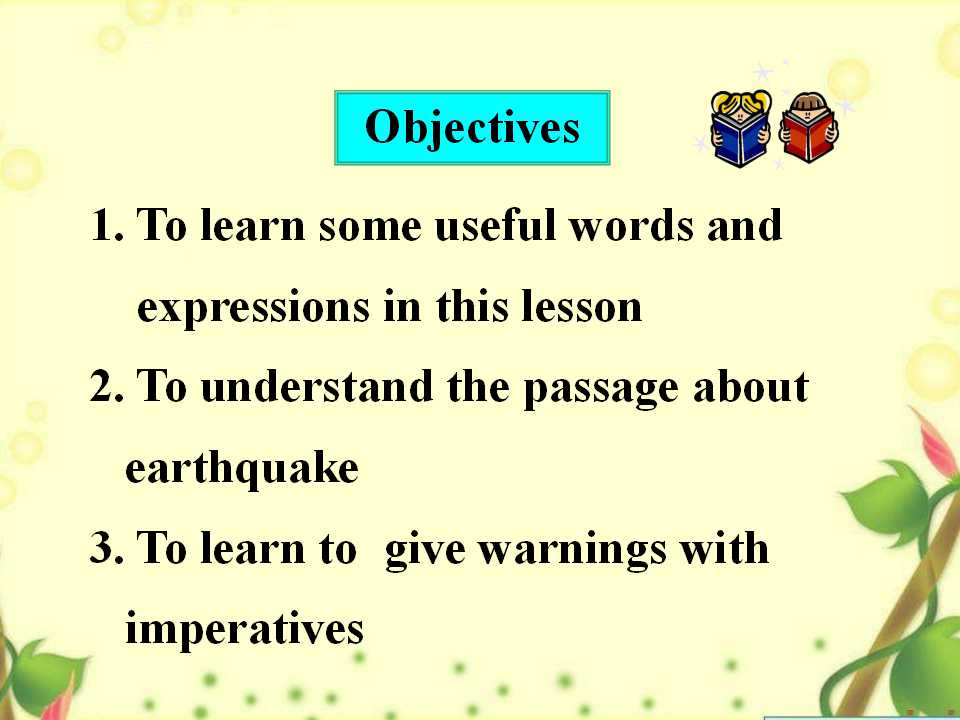 Objectives

1. To learn some useful words and expressions in this lesson

2. To understand the passage about earthquake

3. To learn to give warnings with imperatives